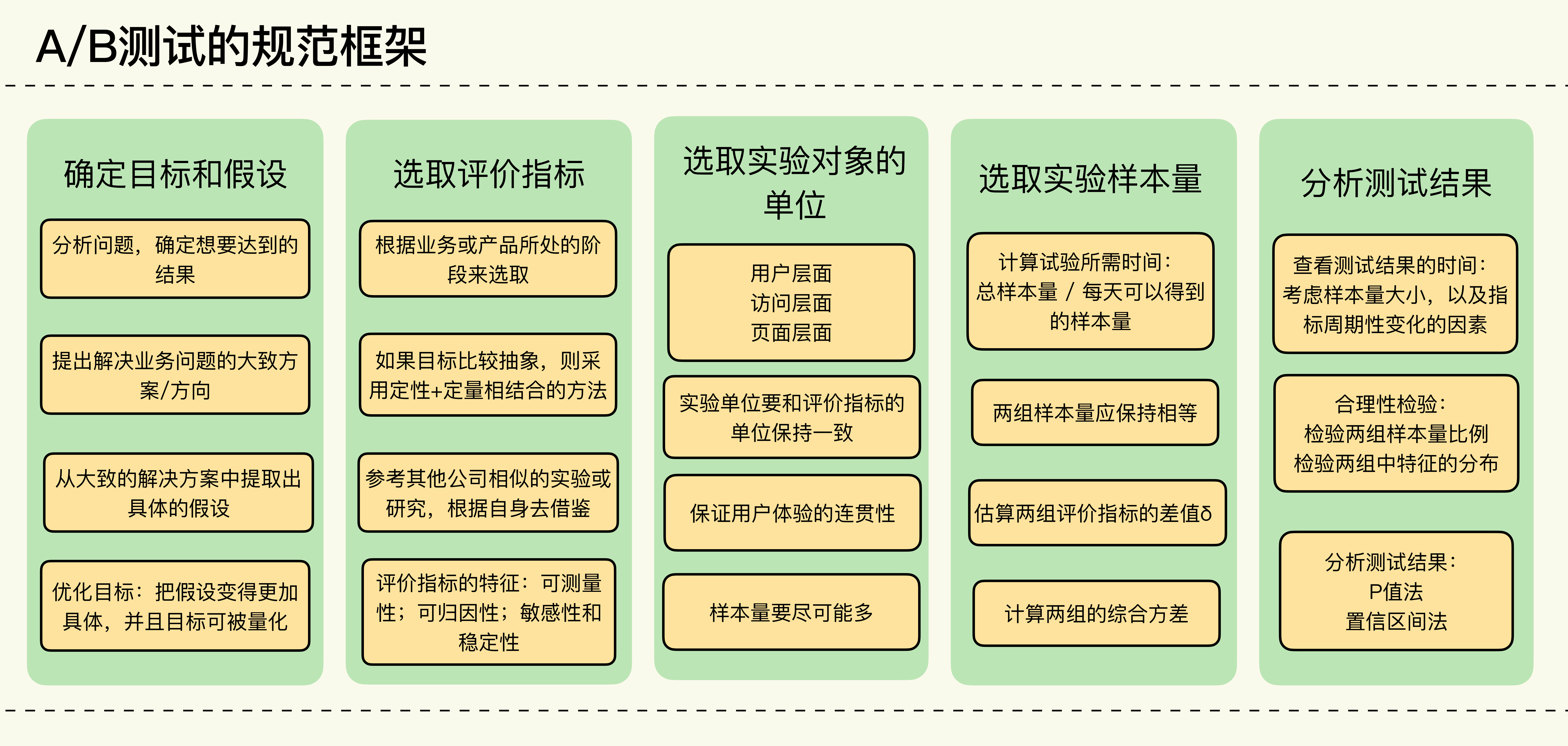 A/B测试的规范框架

确定目标和假设

分析问题，确定想要达到的结果

提出解决业务问题的大致方案/方向

从大致的解决方案中提取出具体的假设

优化目标：把假设变得更加具体，并且目标可被量化

选取评价指标

根据业务或产品所处的阶段来选取

如果目标比较抽象，则采用定性+定量相结合的方法

参考其他公司相似的实验或研究，根据自身去借鉴

评价指标的特征：可测量性；可归因性；敏感性和稳定性

选取实验对象的单位

用户层面
访问层面
页面层面

实验单位要和评价指标的单位保持一致

保证用户体验的连贯性

样本量要尽可能多

选取实验样本量

计算试验所需时间：
总样本量 / 每天可以得到的样本量

两组样本量应保持相等

估算两组评价指标的差值δ

计算两组的综合方差

分析测试结果

查看测试结果的时间：
考虑样本量大小，以及指标周期性变化的因素

合理性检验：
检验两组样本量比例
检验两组中特征的分布

分析测试结果：
P值法
置信区间法